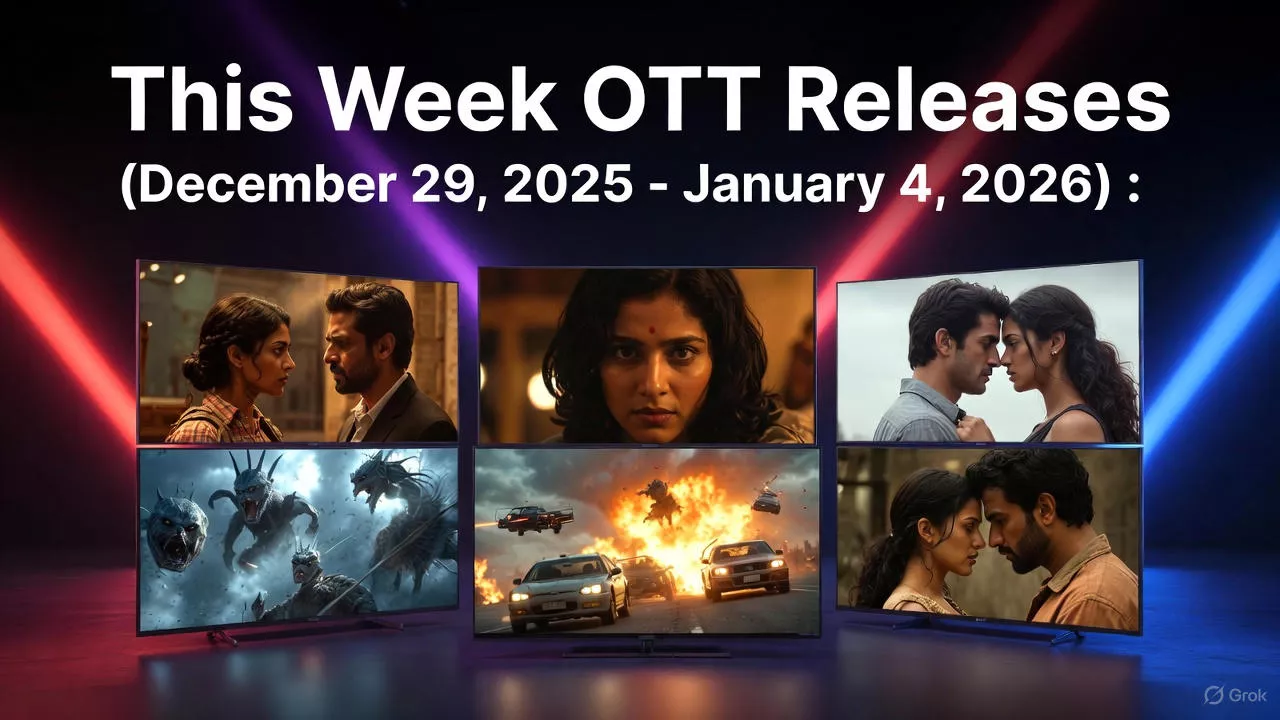 This Week OTT Releases
(December 29, 2025 - January 4, 2026) :

Grok